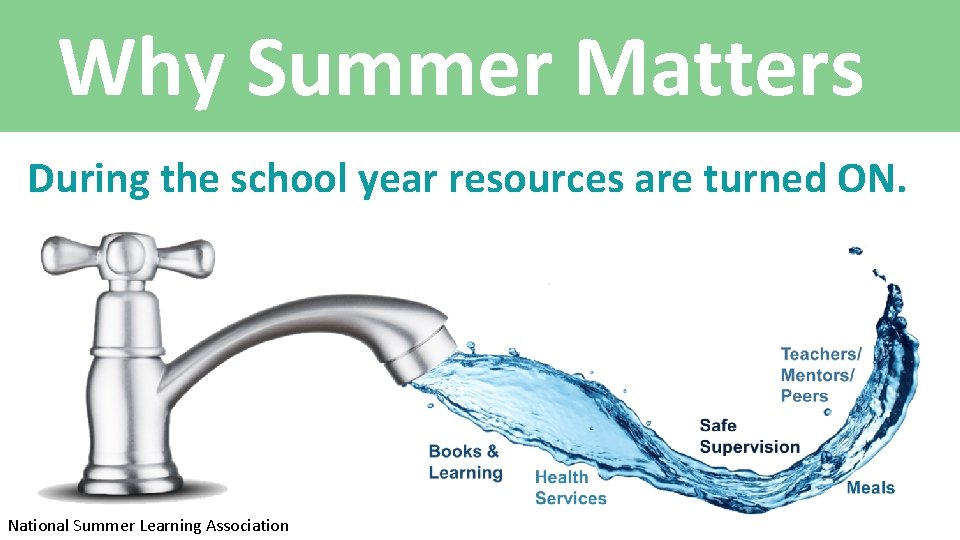 Why Summer Matters

During the school year resources are turned ON.

Books & Learning

Health Services

Safe Supervision

Teachers/ Mentors/ Peers

Meals

National Summer Learning Association